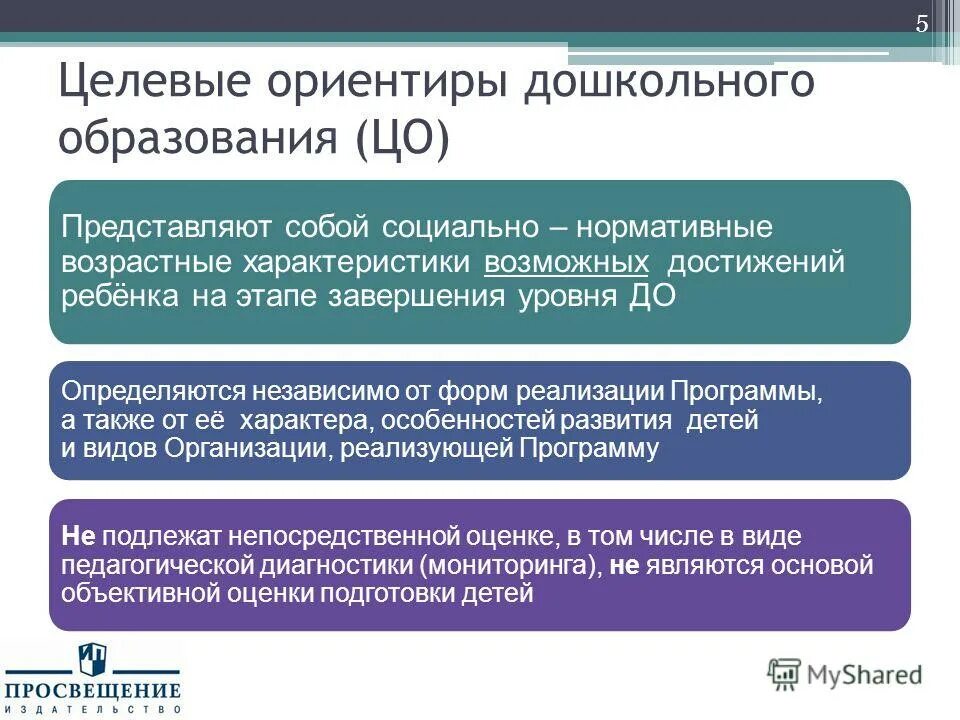 5

Целевые ориентиры дошкольного образования (ЦО)

Представляют собой социально – нормативные возрастные характеристики возможных достижений ребёнка на этапе завершения уровня ДО

Определяются независимо от форм реализации Программы, а также от её характера, особенностей развития детей и видов Организации, реализующей Программу

Не подлежат непосредственной оценке, в том числе в виде педагогической диагностики (мониторинга), не являются основой объективной оценки подготовки детей

ПРОСВЕЩЕНИЕ
ИЗДАТЕЛЬСТВО

MyShared